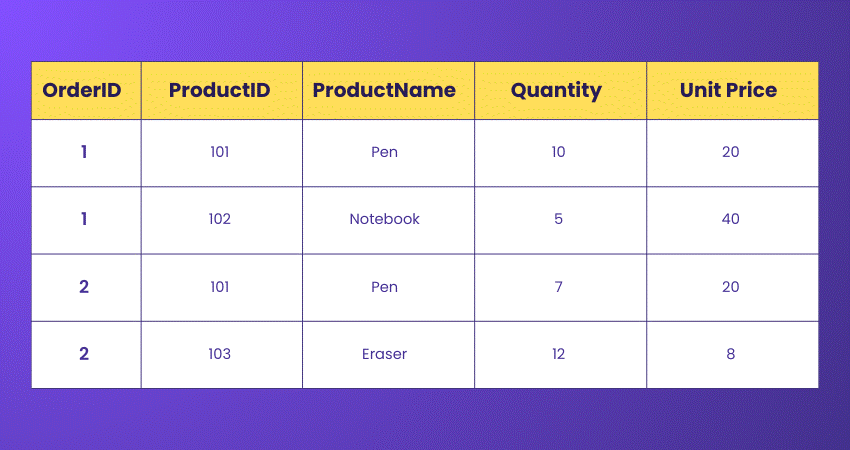 | OrderID | ProductID | ProductName | Quantity | Unit Price |
|---|---|---|---|---|
| 1 | 101 | Pen | 10 | 20 |
| 1 | 102 | Notebook | 5 | 40 |
| 2 | 101 | Pen | 7 | 20 |
| 2 | 103 | Eraser | 12 | 8 |